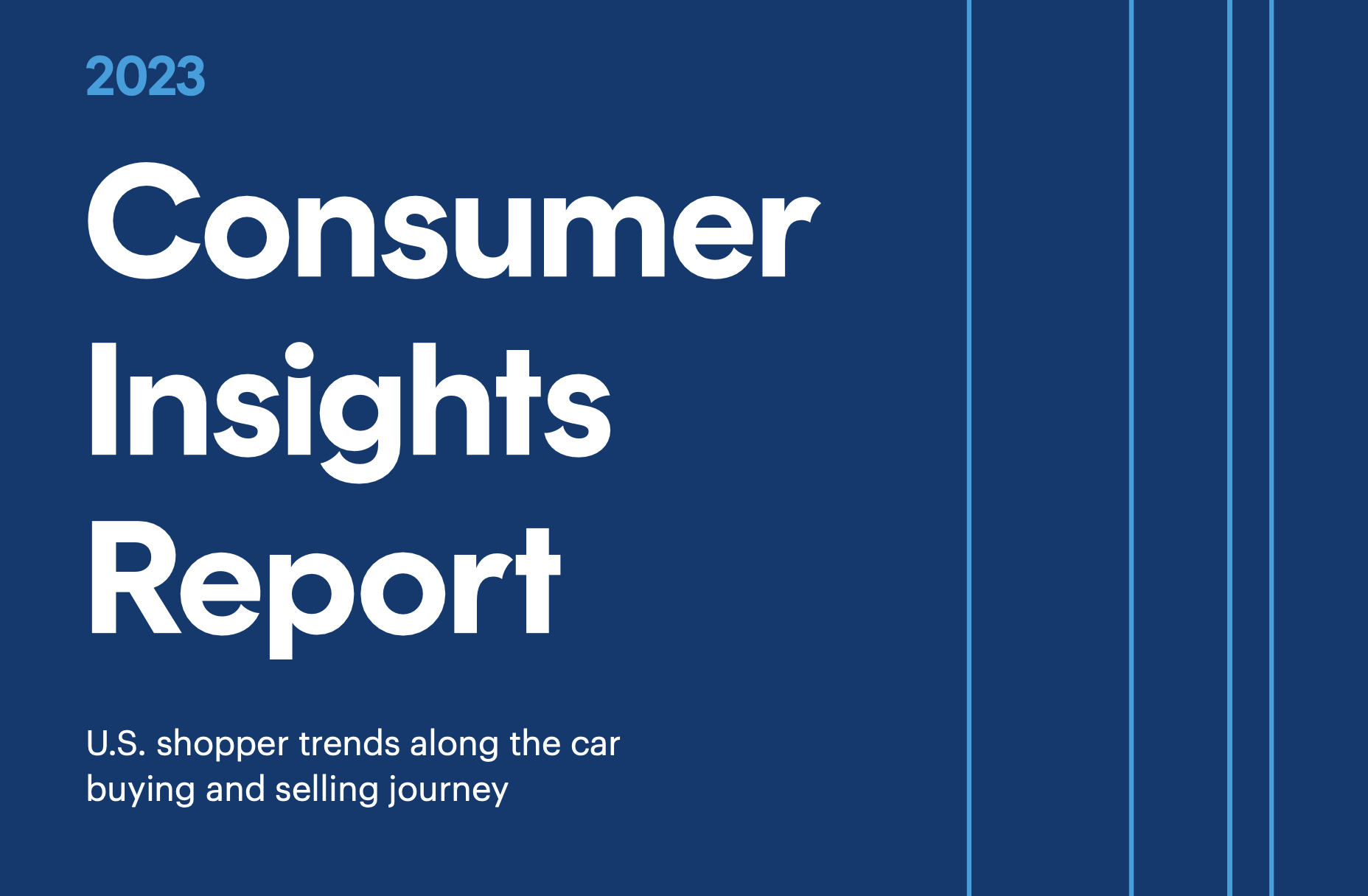 2023

Consumer Insights Report

U.S. shopper trends along the car buying and selling journey